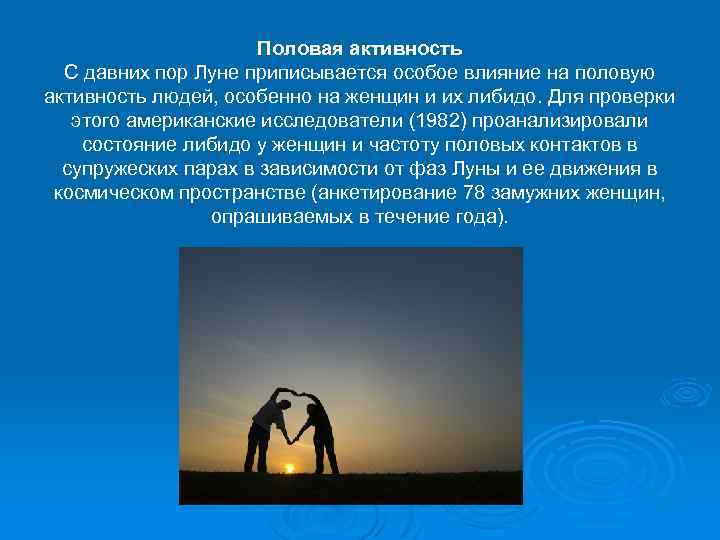 Половая активность
С давних пор Луне приписывается особое влияние на половую активность людей, особенно на женщин и их либидо. Для проверки этого американские исследователи (1982) проанализировали состояние либидо у женщин и частоту половых контактов в супружеских парах в зависимости от фаз Луны и ее движения в космическом пространстве (анкетирование 78 замужних женщин, опрашиваемых в течение года).